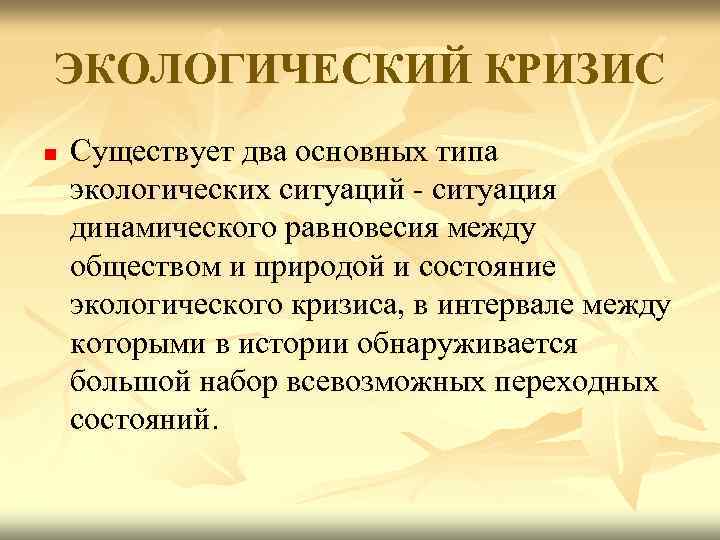 ЭКОЛОГИЧЕСКИЙ КРИЗИС

Существует два основных типа экологических ситуаций - ситуация динамического равновесия между обществом и природой и состояние экологического кризиса, в интервале между которыми в истории обнаруживается большой набор всевозможных переходных состояний.